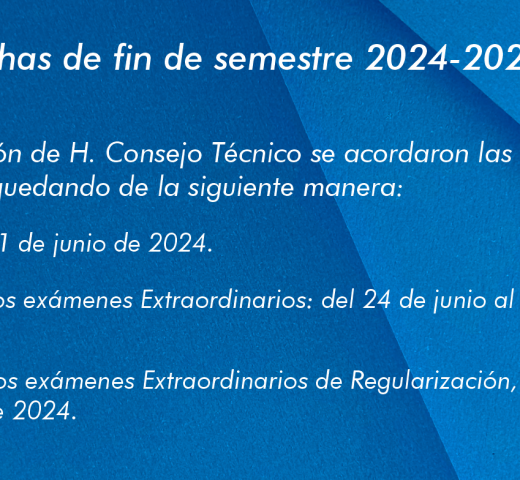 has de fin de semestre 2024-202

ón de H. Consejo Técnico se acordaron las
quedando de la siguiente manera:

1 de junio de 2024.

os exámenes Extraordinarios: del 24 de junio al

os exámenes Extraordinarios de Regularización,
e 2024.